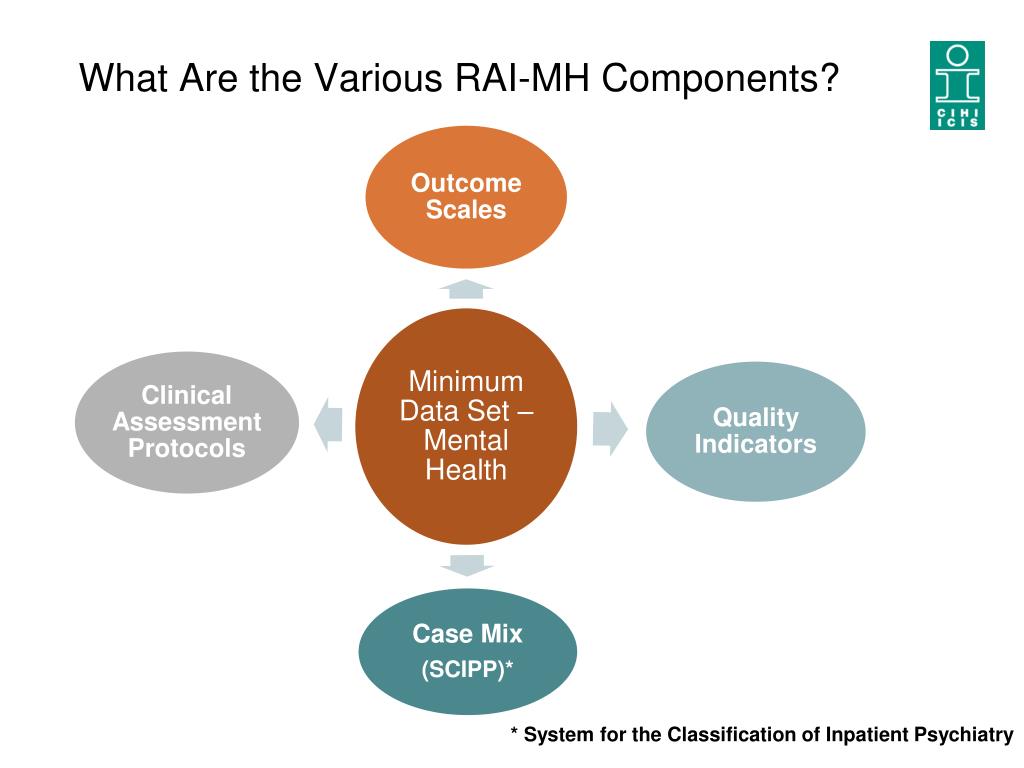 What Are the Various RAI-MH Components?

CIHI ICIS

Outcome Scales

Clinical Assessment Protocols

Minimum Data Set – Mental Health

Quality Indicators

Case Mix
(SCIPP)*

* System for the Classification of Inpatient Psychiatry